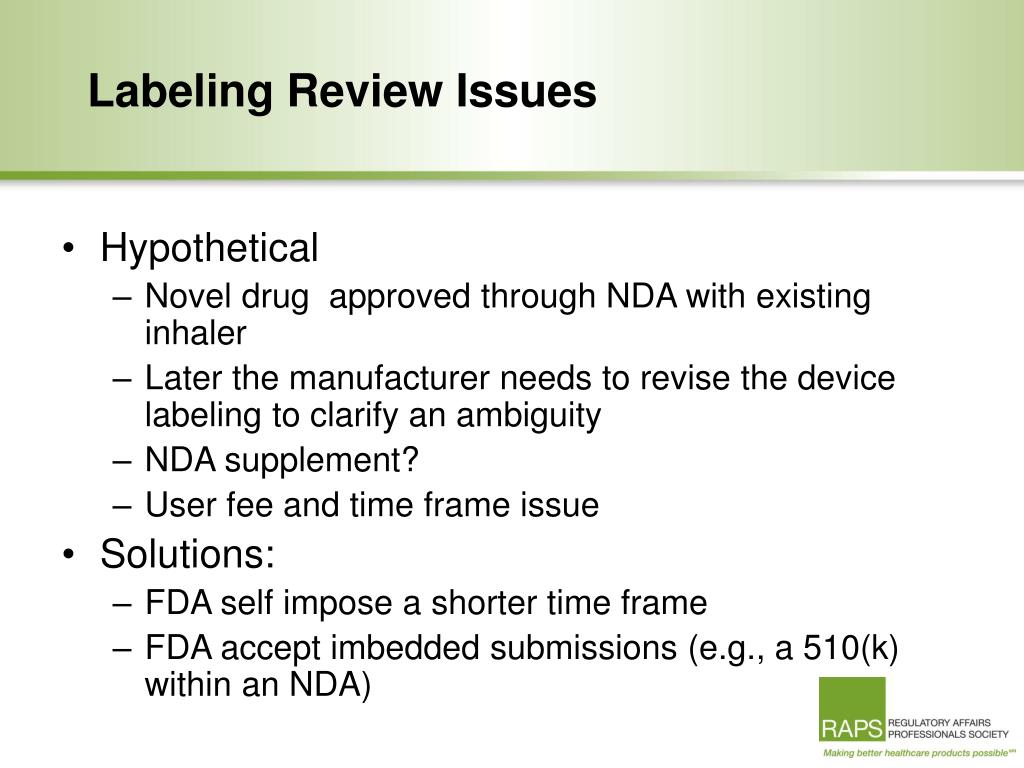 Labeling Review Issues

• Hypothetical
– Novel drug approved through NDA with existing inhaler
– Later the manufacturer needs to revise the device labeling to clarify an ambiguity
– NDA supplement?
– User fee and time frame issue
• Solutions:
– FDA self impose a shorter time frame
– FDA accept imbedded submissions (e.g., a 510(k) within an NDA)

RAPS REGULATORY AFFAIRS PROFESSIONALS SOCIETY
Making better healthcare products possible℠